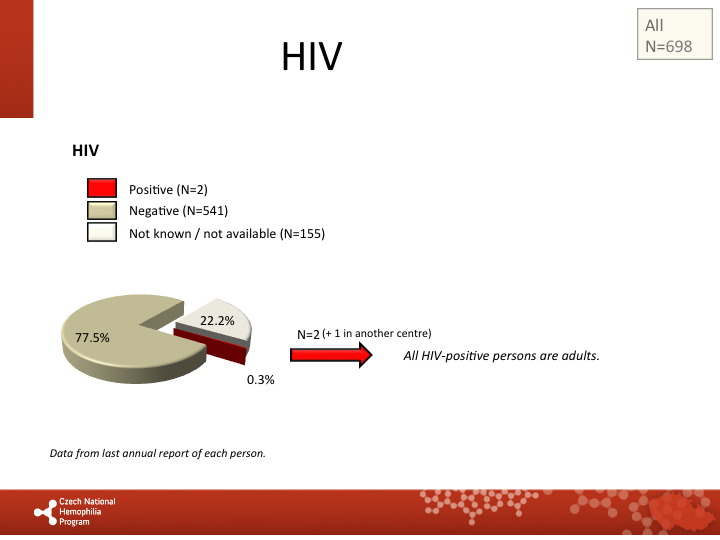 HIV

All
N=698

HIV

Positive (N=2)
Negative (N=541)
Not known / not available (N=155)

77.5%
22.2%
0.3%

N=2 (+ 1 in another centre)

All HIV-positive persons are adults.

Data from last annual report of each person.

Czech National Hemophilia Program